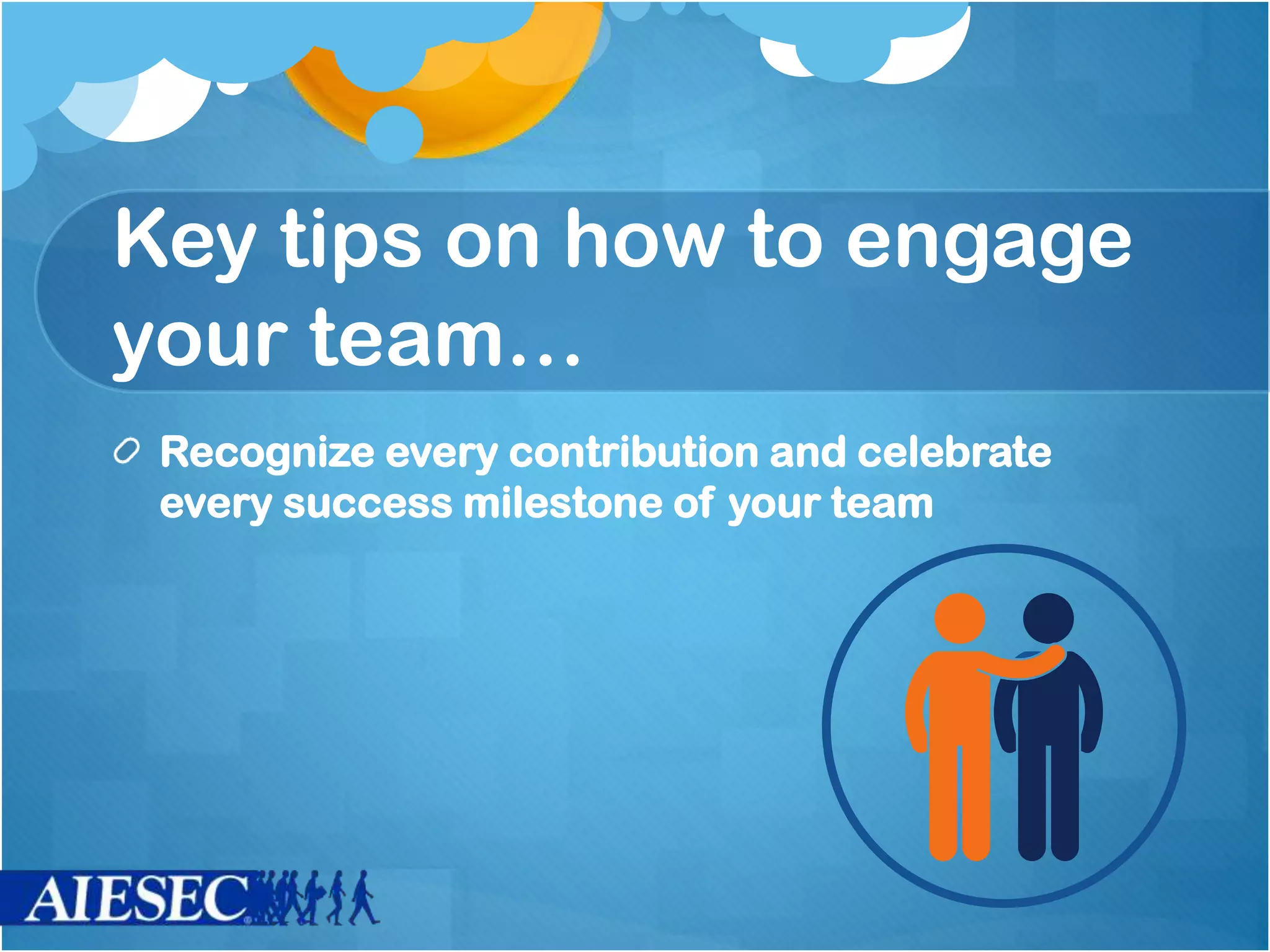 Key tips on how to engage your team…

Recognize every contribution and celebrate every success milestone of your team

AIESEC